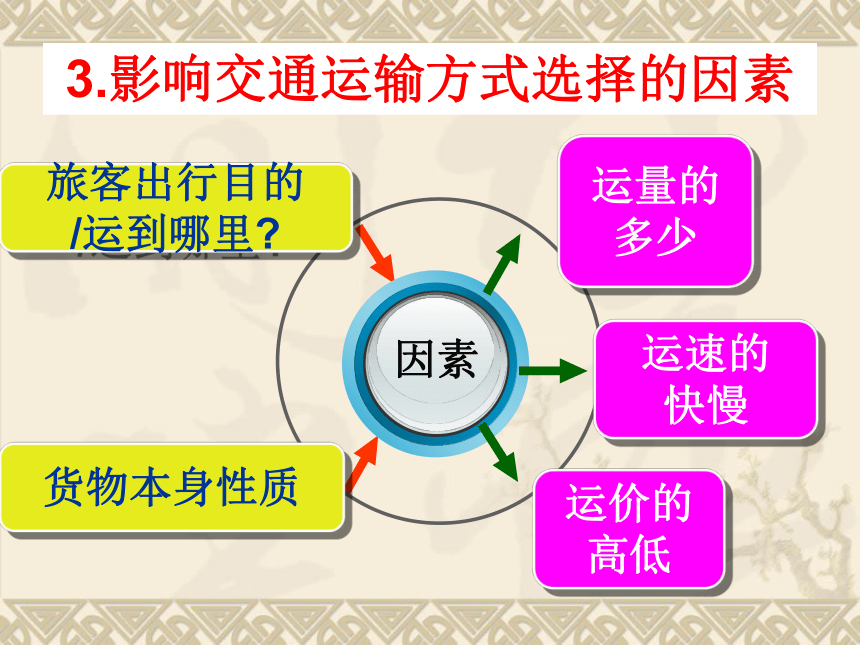 3.影响交通运输方式选择的因素

旅客出行目的/运到哪里?

货物本身性质

因素

运量的多少

运速的快慢

运价的高低